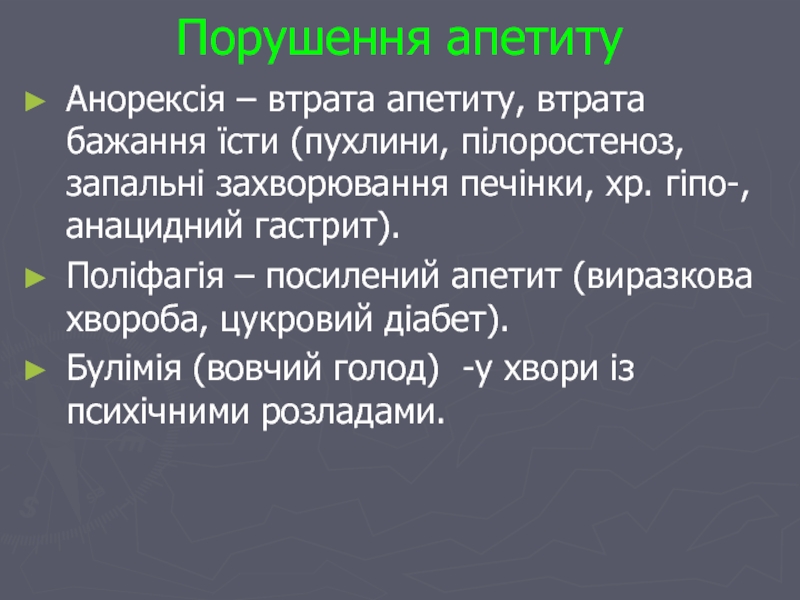 Порушення апетиту

► Анорексія – втрата апетиту, втрата бажання їсти (пухлини, пілоростеноз, запальні захворювання печінки, хр. гіпо-, анацидний гастрит).

► Поліфагія – посилений апетит (виразкова хвороба, цукровий діабет).

► Булімія (вовчий голод) -у хвори із психічними розладами.